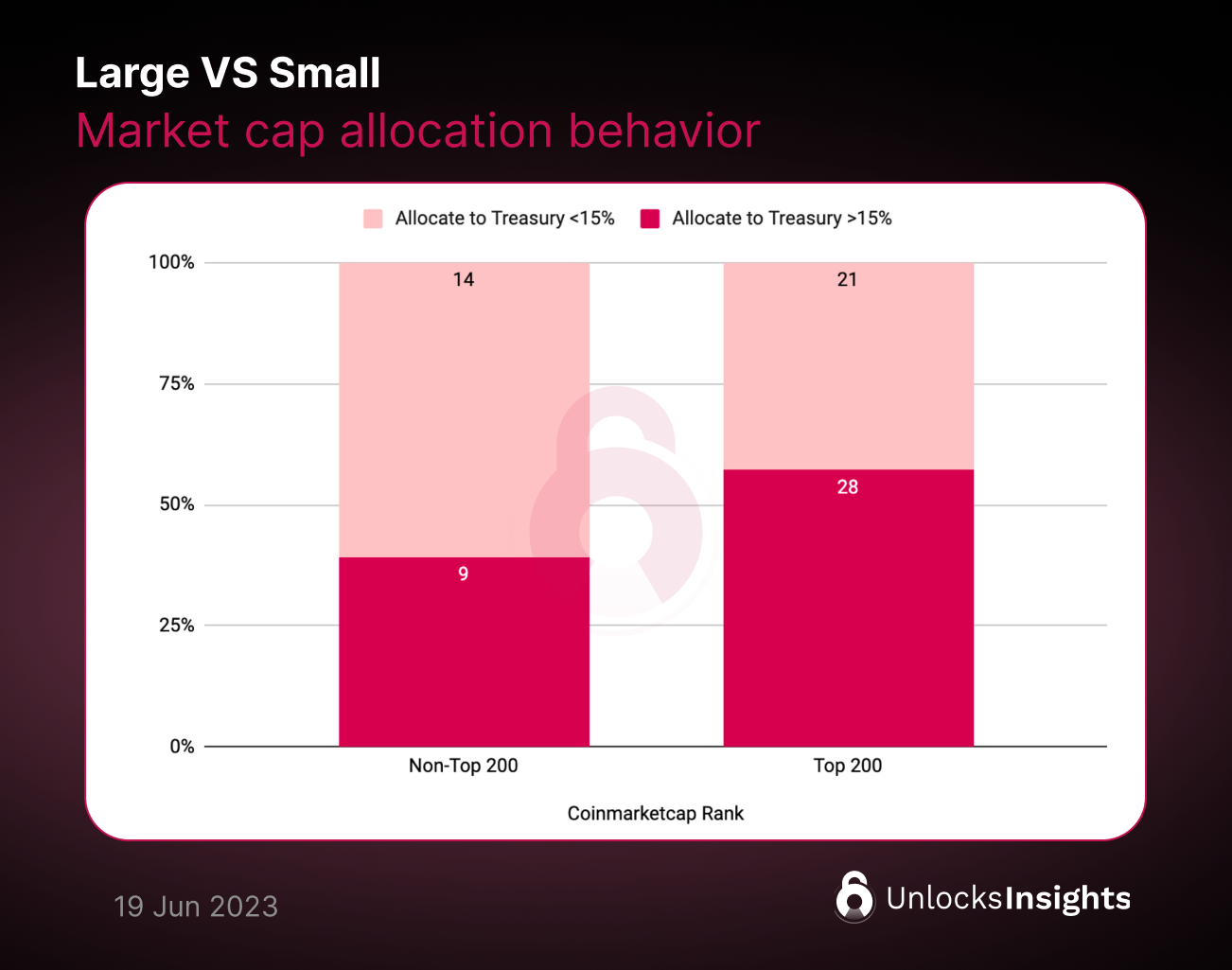 Large VS Small
Market cap allocation behavior

Allocate to Treasury <15%  Allocate to Treasury >15%

100%
75%
50%
25%
0%

14
9
21
28

Non-Top 200
Top 200

Coinmarketcap Rank

19 Jun 2023

UnlocksInsights